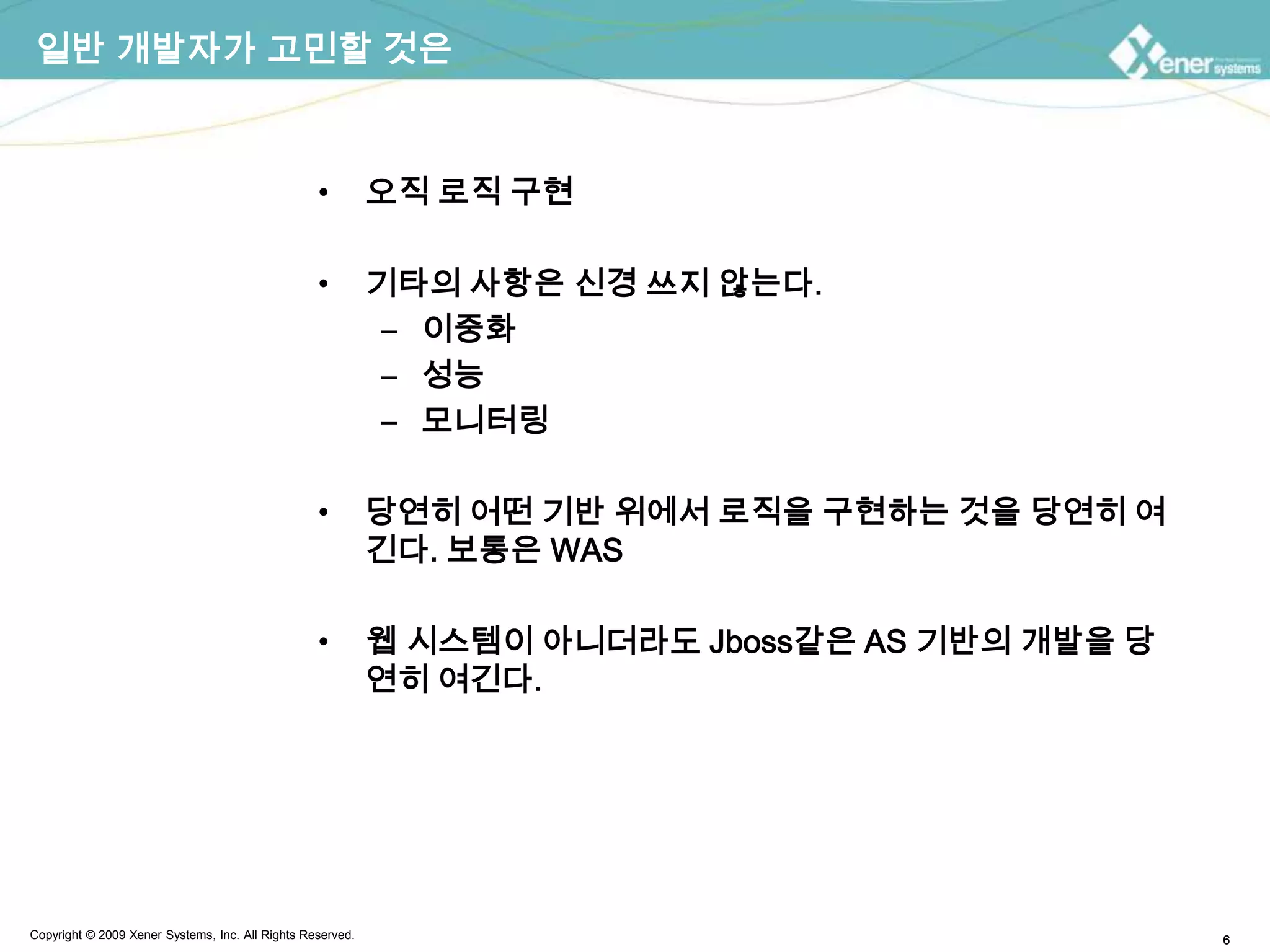 일반 개발자가 고민할 것은

Xener systems

• 오직 로직 구현

• 기타의 사항은 신경 쓰지 않는다.
 – 이중화
 – 성능
 – 모니터링

• 당연히 어떤 기반 위에서 로직을 구현하는 것을 당연히 여긴다. 보통은 WAS

• 웹 시스템이 아니더라도 Jboss같은 AS 기반의 개발을 당연히 여긴다.

Copyright © 2009 Xener Systems, Inc. All Rights Reserved.

6